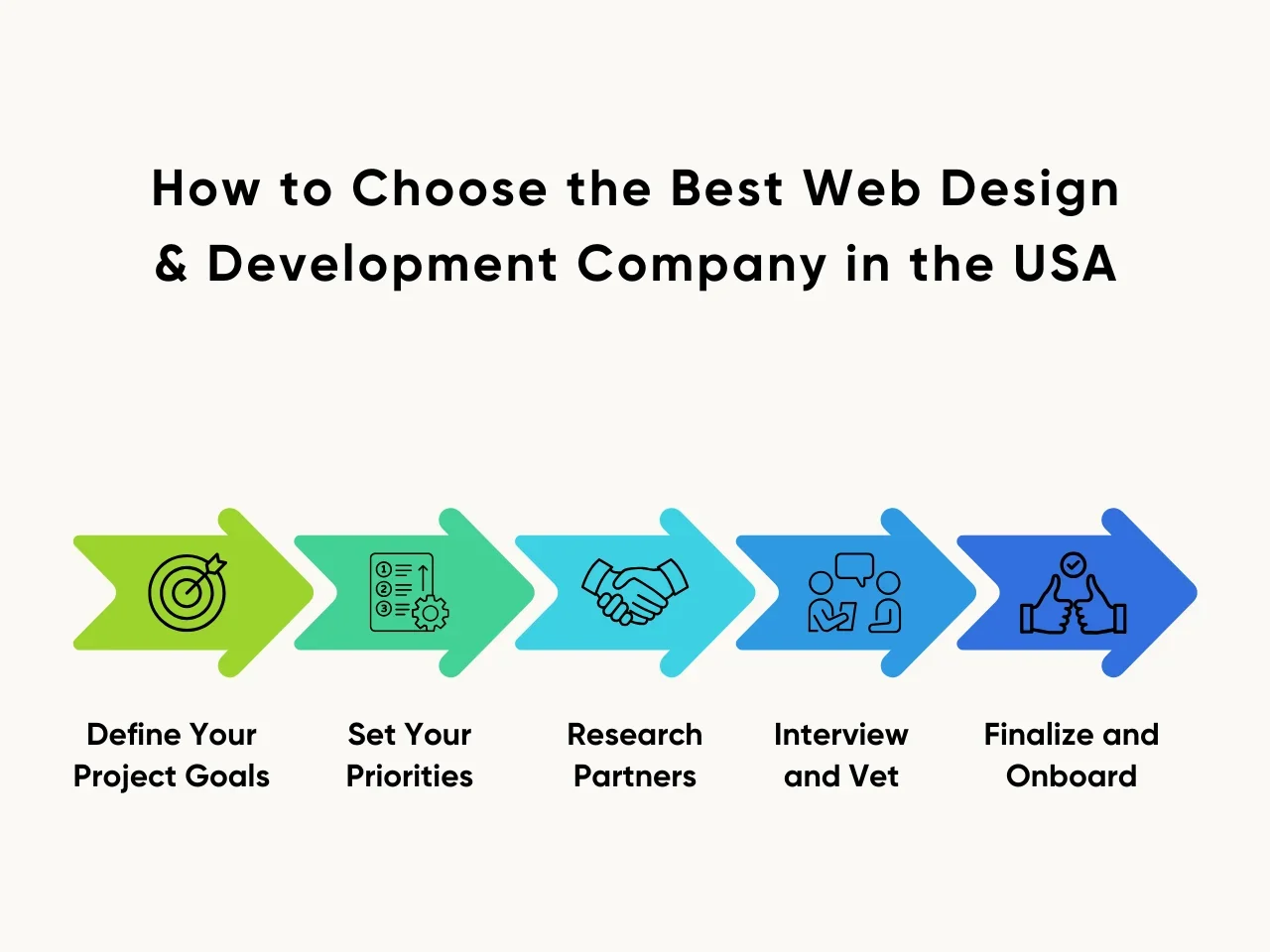 How to Choose the Best Web Design & Development Company in the USA

1
2
3

Define Your Project Goals

Set Your Priorities

Research Partners

Interview and Vet

Finalize and Onboard